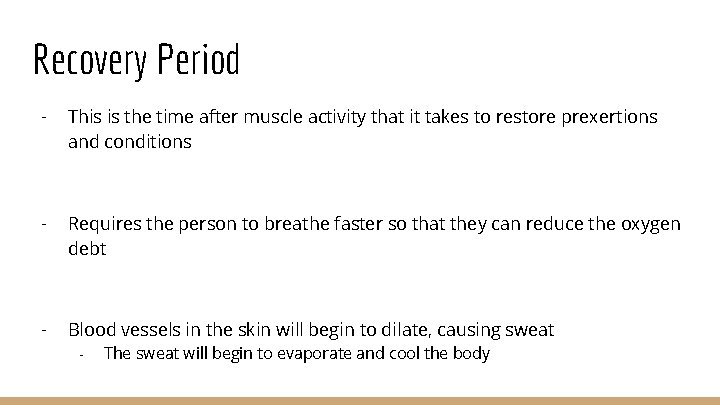 Recovery Period

- This is the time after muscle activity that it takes to restore prexertions and conditions

- Requires the person to breathe faster so that they can reduce the oxygen debt

- Blood vessels in the skin will begin to dilate, causing sweat
  - The sweat will begin to evaporate and cool the body